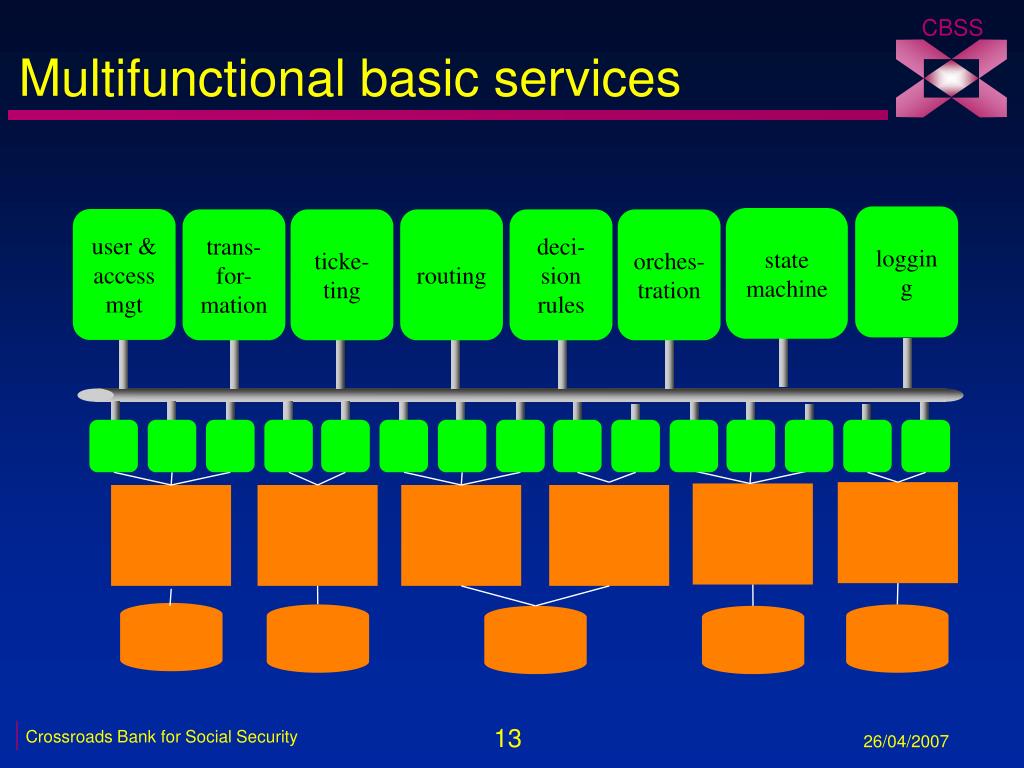 CBSS

Multifunctional basic services

user & access mgt

trans-for-mation

ticke-ting

routing

deci-sion rules

orches-tration

state machine

loggin g

Crossroads Bank for Social Security

13

26/04/2007